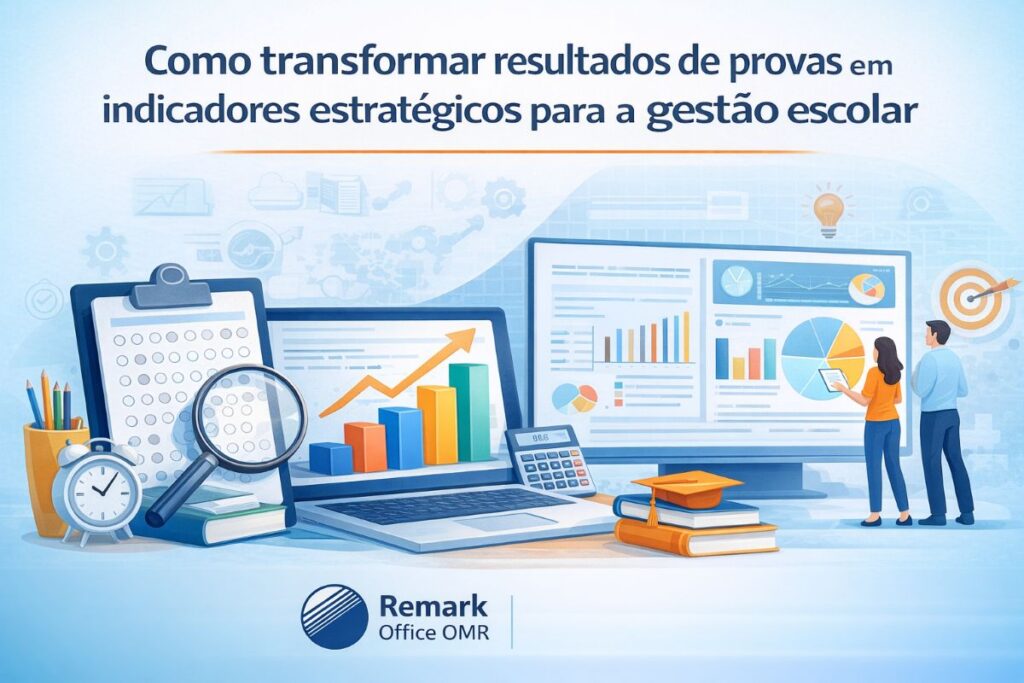 Como transformar resultados de provas em indicadores estratégicos para a gestão escolar

Remark
Office OMR